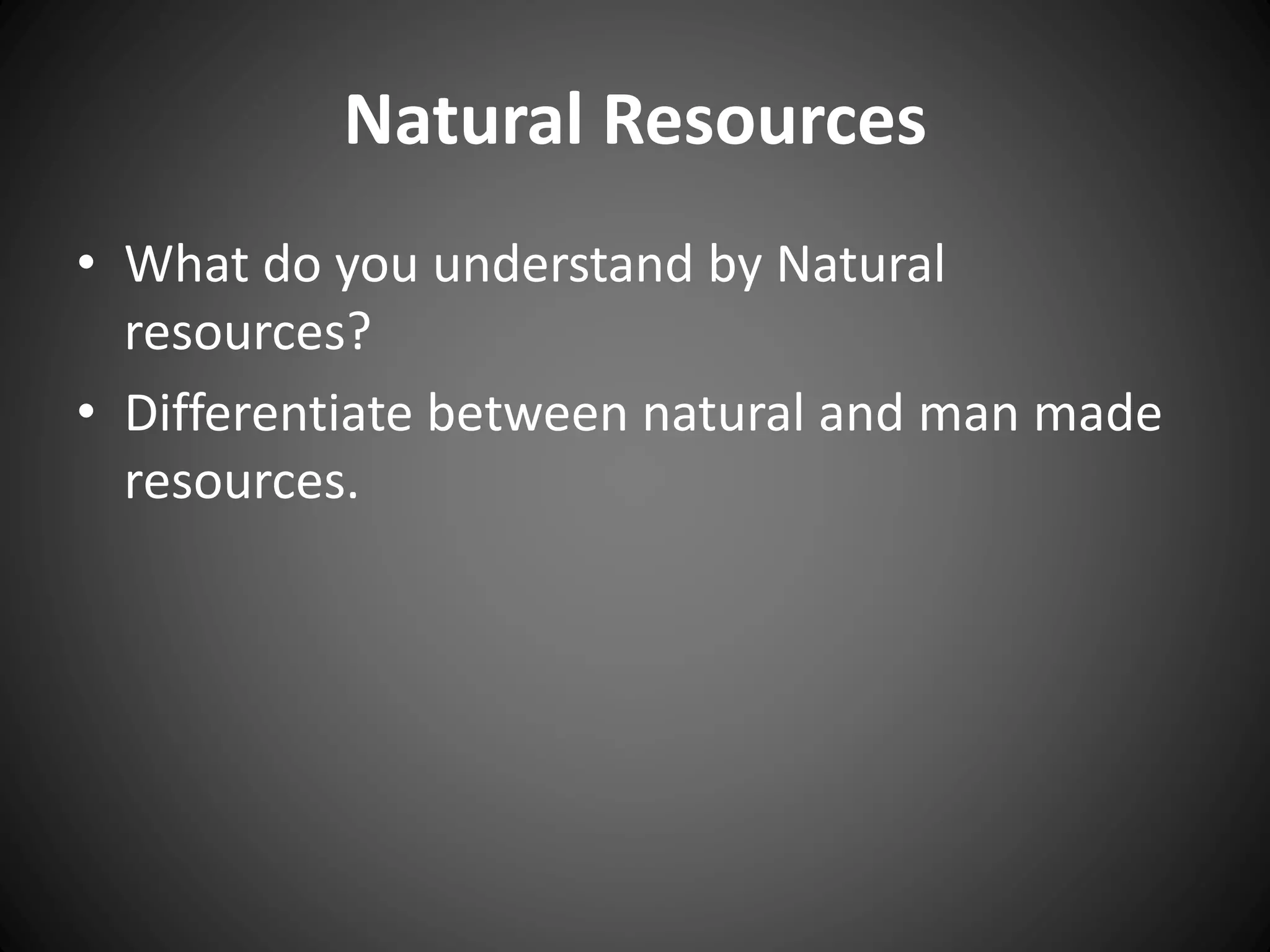 Natural Resources

• What do you understand by Natural resources?

• Differentiate between natural and man made resources.